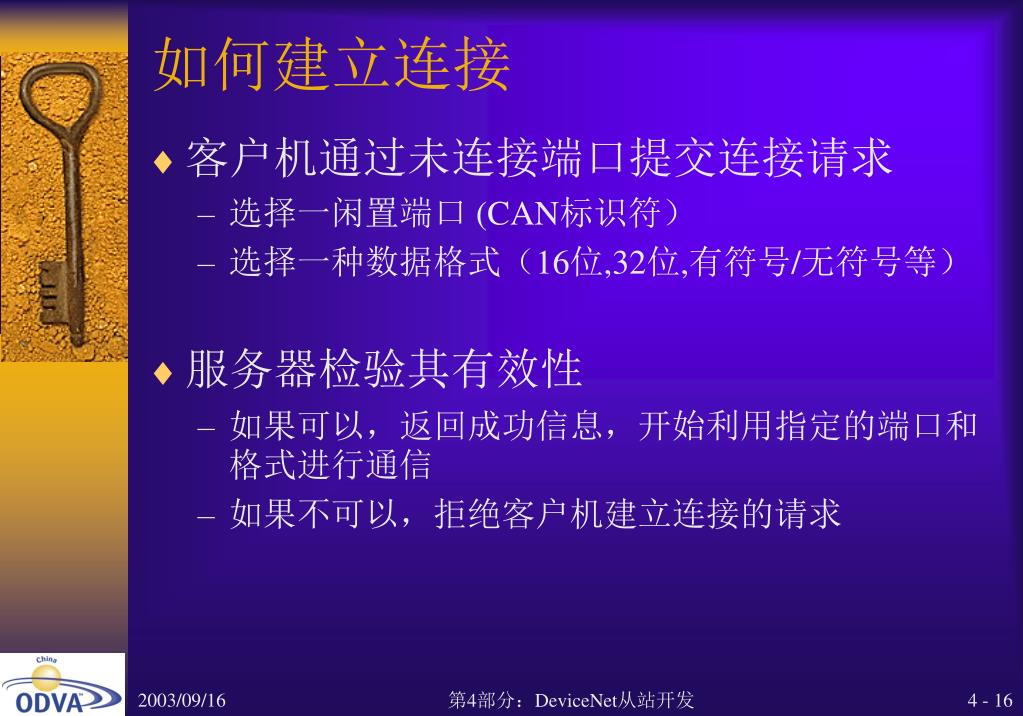 如何建立连接

♦ 客户机通过未连接端口提交连接请求
– 选择一闲置端口 (CAN标识符）
– 选择一种数据格式（16位,32位,有符号/无符号等）

♦ 服务器检验其有效性
– 如果可以，返回成功信息，开始利用指定的端口和格式进行通信
– 如果不可以，拒绝客户机建立连接的请求

China
ODVA

2003/09/16

第4部分：DeviceNet从站开发

4 - 16